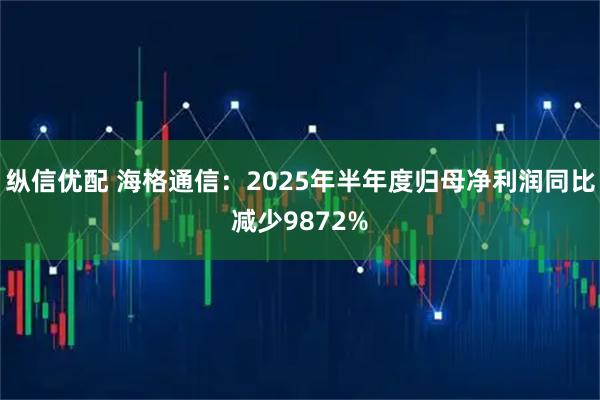 纵信优配 海格通信：2025年半年度归母净利润同比减少9872%